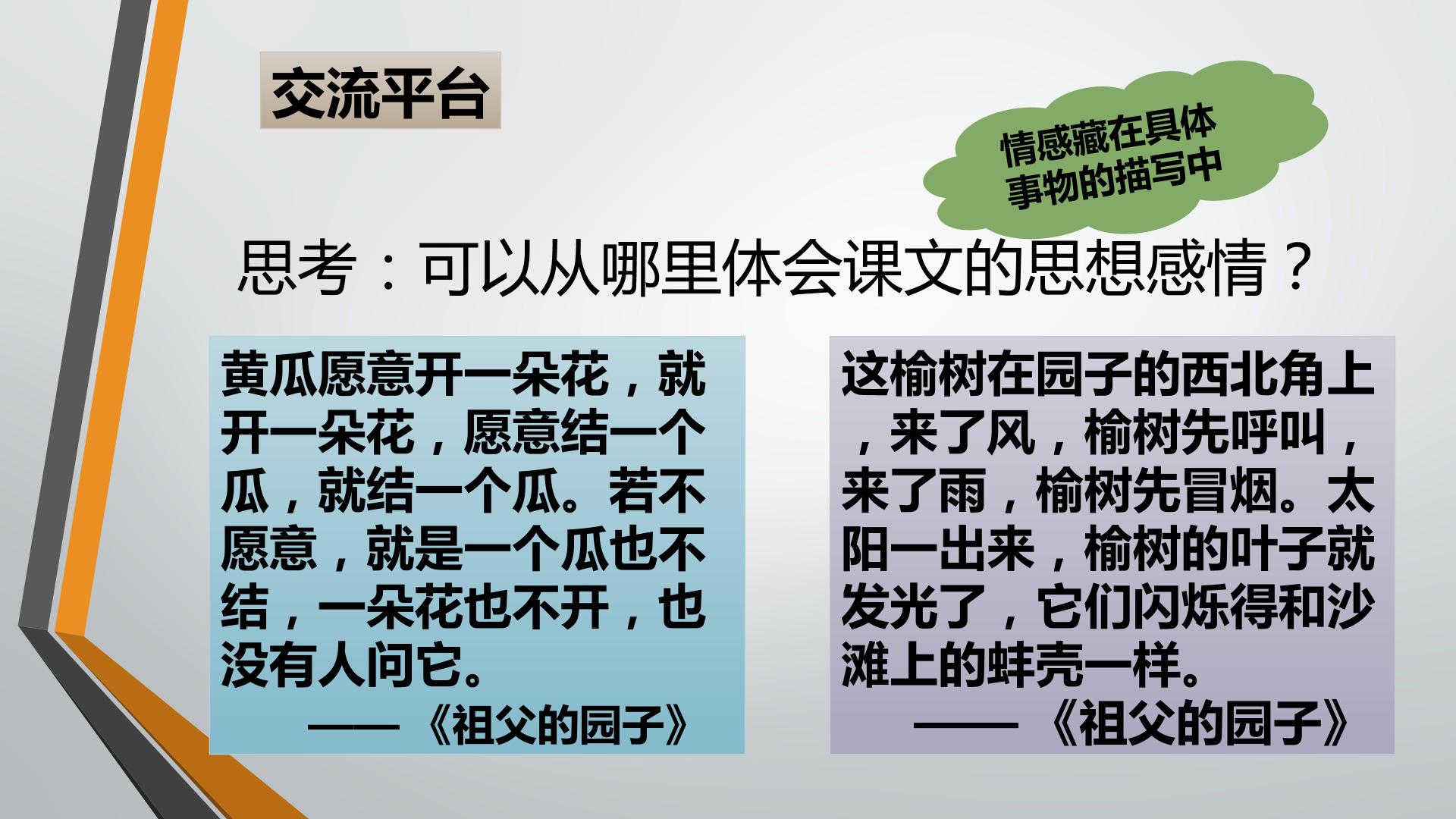 交流平台

情感藏在具体事物的描写中

思考：可以从哪里体会课文的思想感情？

黄瓜愿意开一朵花，就开一朵花，愿意结一个瓜，就结一个瓜。若不愿意，就是一个瓜也不结，一朵花也不开，也没有人问它。
——《祖父的园子》

这榆树在园子的西北角上，来了风，榆树先呼叫，来了雨，榆树先冒烟。太阳一出来，榆树的叶子就发光了，它们闪烁得和沙滩上的蚌壳一样。
——《祖父的园子》